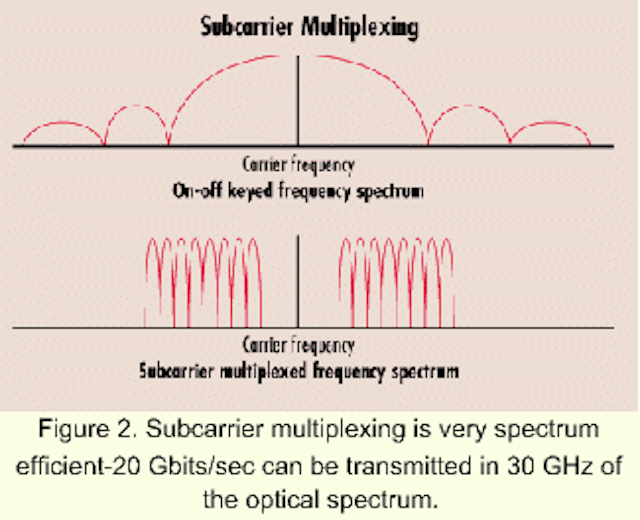 Subcarrier Multiplexing

Carrier frequency

On-off keyed frequency spectrum

Carrier frequency

Subcarrier multiplexed frequency spectrum

Figure 2. Subcarrier multiplexing is very spectrum efficient-20 Gbits/sec can be transmitted in 30 GHz of the optical spectrum.